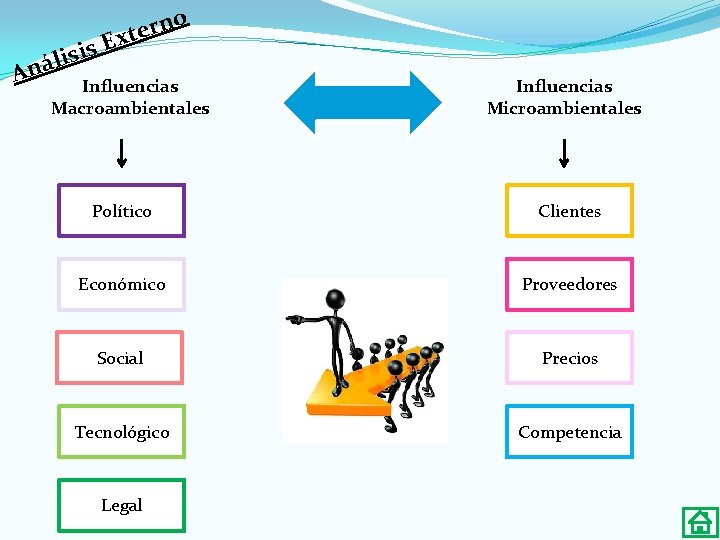 Análisis Externo

Influencias Macroambientales

Político

Económico

Social

Tecnológico

Legal

Influencias Microambientales

Clientes

Proveedores

Precios

Competencia